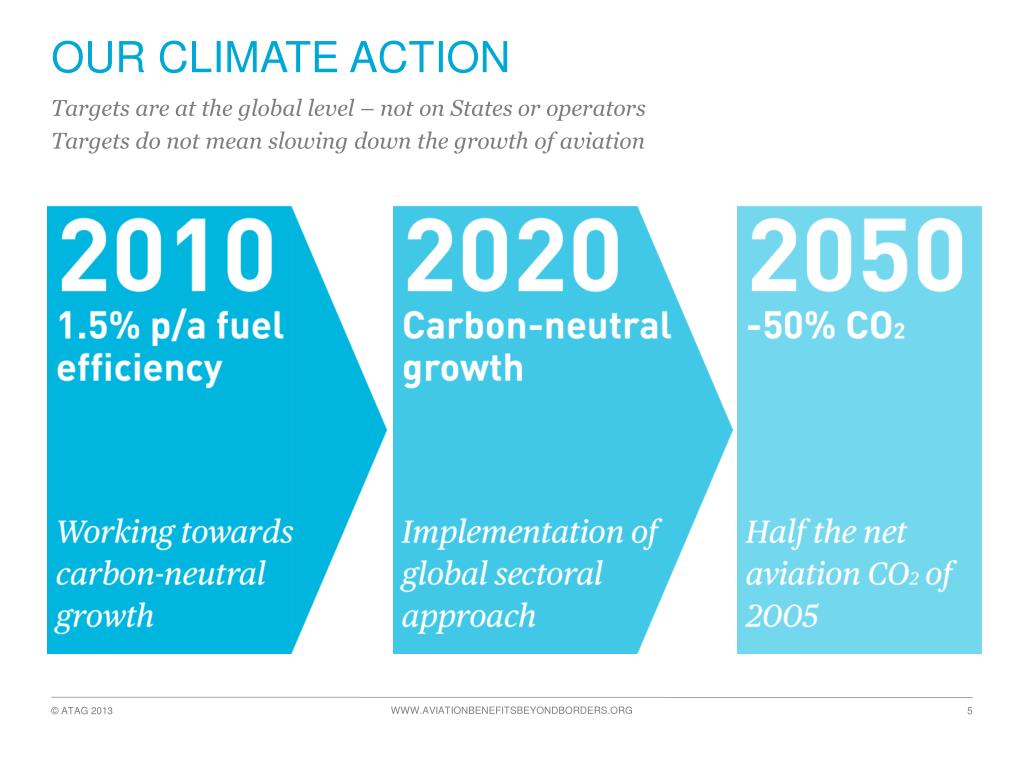 OUR CLIMATE ACTION

Targets are at the global level – not on States or operators
Targets do not mean slowing down the growth of aviation

2010
1.5% p/a fuel efficiency

Working towards carbon-neutral growth

2020
Carbon-neutral growth

Implementation of global sectoral approach

2050
-50% $CO_2$

Half the net aviation $CO_2$ of 2005

© ATAG 2013

WWW.AVIATIONBENEFITSBEYONDBORDERS.ORG

5